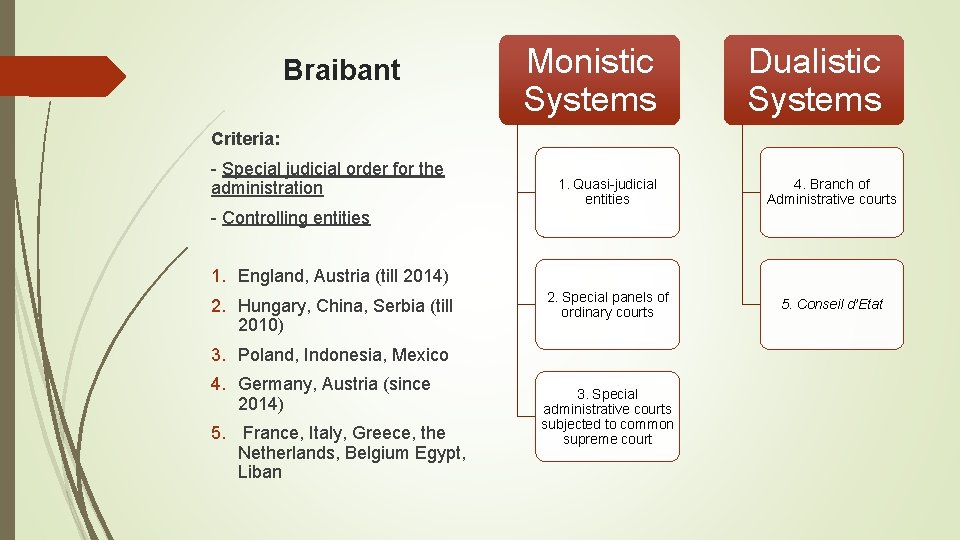 Braibant

Criteria:

- Special judicial order for the administration

- Controlling entities

1. England, Austria (till 2014)
2. Hungary, China, Serbia (till 2010)
3. Poland, Indonesia, Mexico
4. Germany, Austria (since 2014)
5. France, Italy, Greece, the Netherlands, Belgium Egypt, Liban

Monistic Systems

1. Quasi-judicial entities

2. Special panels of ordinary courts

3. Special administrative courts subjected to common supreme court

Dualistic Systems

4. Branch of Administrative courts

5. Conseil d'Etat